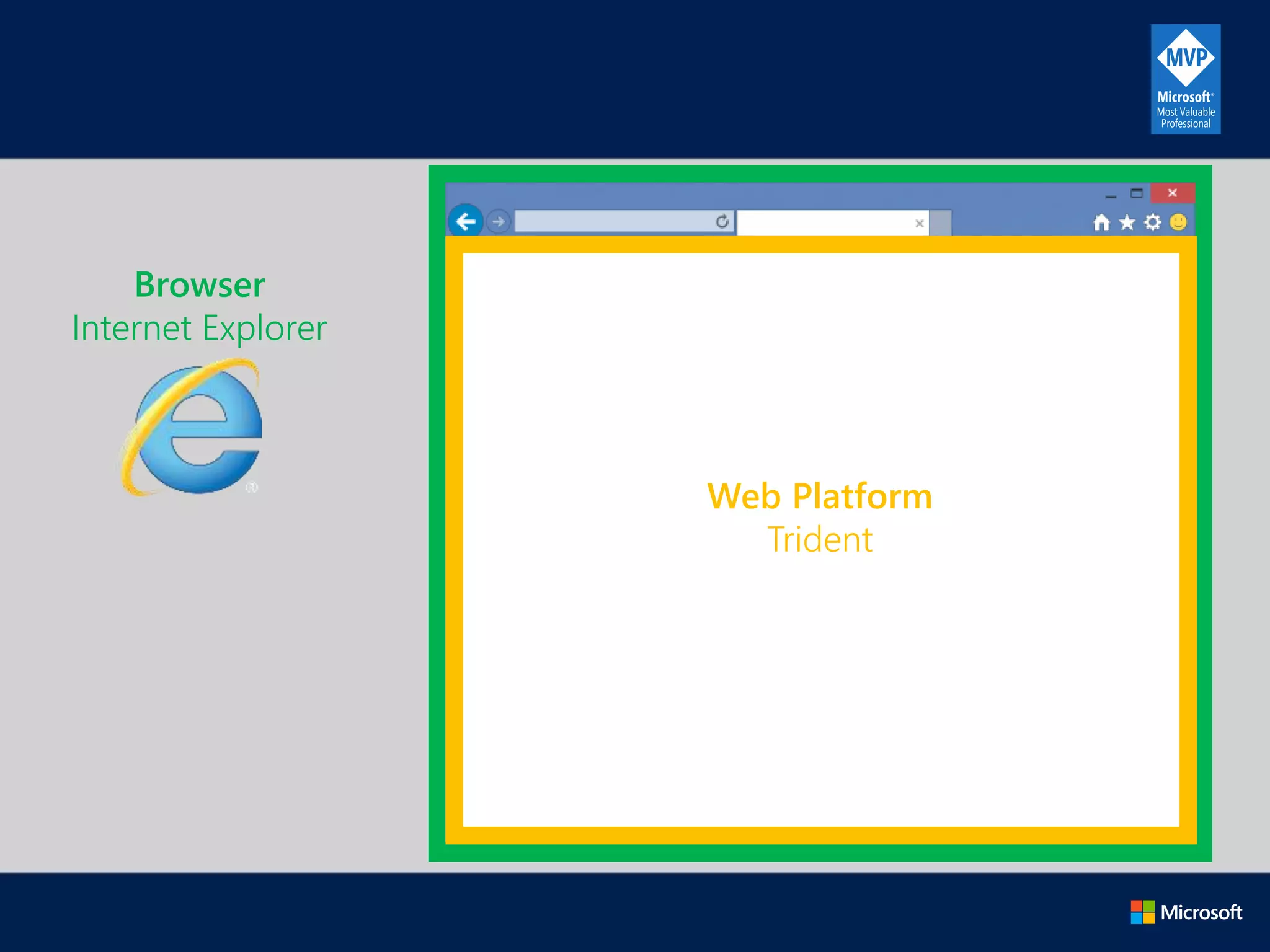 MVP
Microsoft®
Most Valuable
Professional

Browser
Internet Explorer

Web Platform
Trident

Microsoft